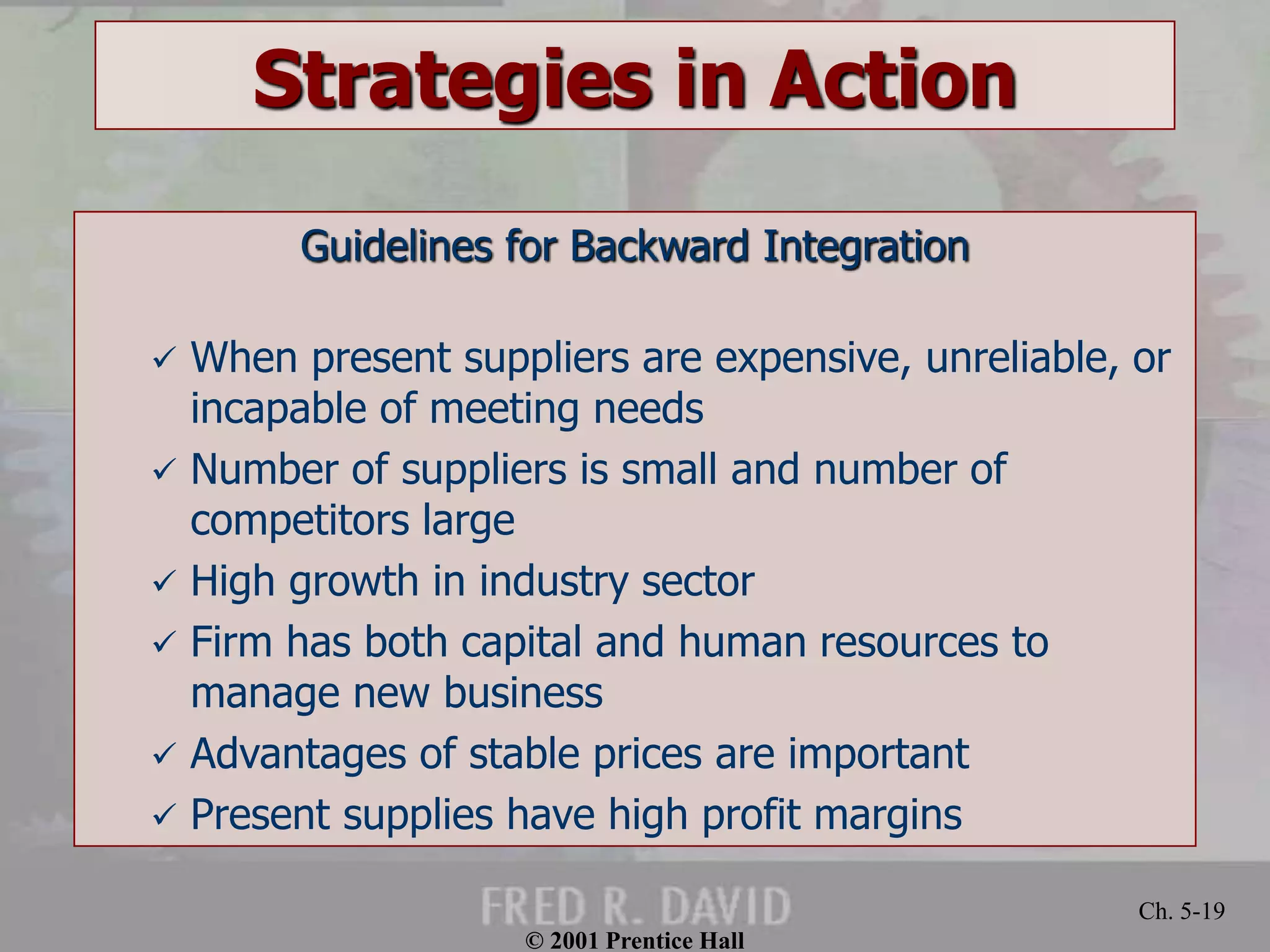 Strategies in Action

Guidelines for Backward Integration

✓ When present suppliers are expensive, unreliable, or incapable of meeting needs
✓ Number of suppliers is small and number of competitors large
✓ High growth in industry sector
✓ Firm has both capital and human resources to manage new business
✓ Advantages of stable prices are important
✓ Present supplies have high profit margins

FRED R. DAVID

Ch. 5-19

© 2001 Prentice Hall